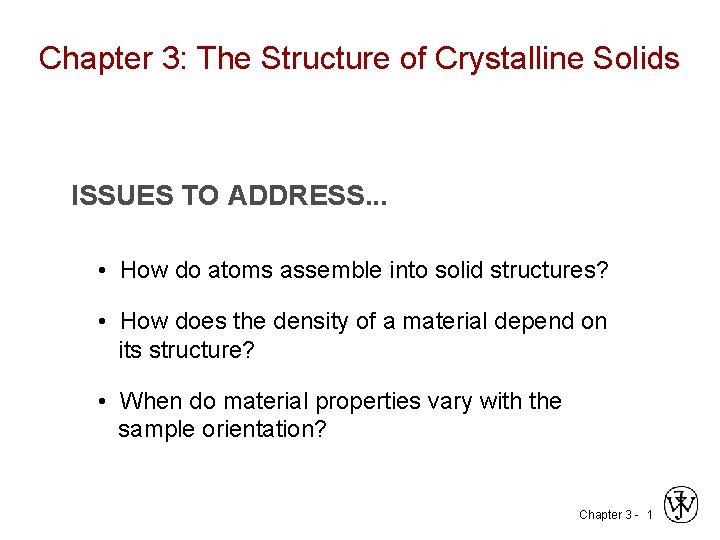 Chapter 3: The Structure of Crystalline Solids

ISSUES TO ADDRESS...

• How do atoms assemble into solid structures?

• How does the density of a material depend on its structure?

• When do material properties vary with the sample orientation?

Chapter 3 - 1